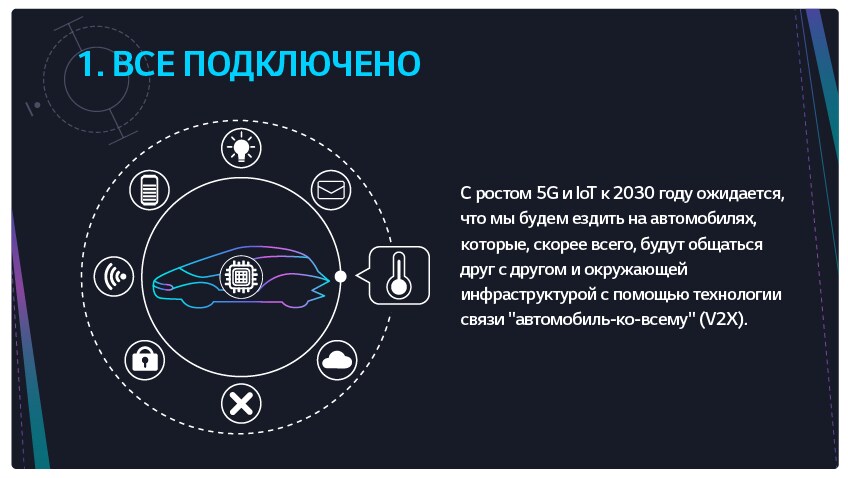 1. ВСЕ ПОДКЛЮЧЕНО

С ростом 5G и IoT к 2030 году ожидается, что мы будем ездить на автомобилях, которые, скорее всего, будут общаться друг с другом и окружающей инфраструктурой с помощью технологии связи "автомобиль-ко-всему" (V2X).